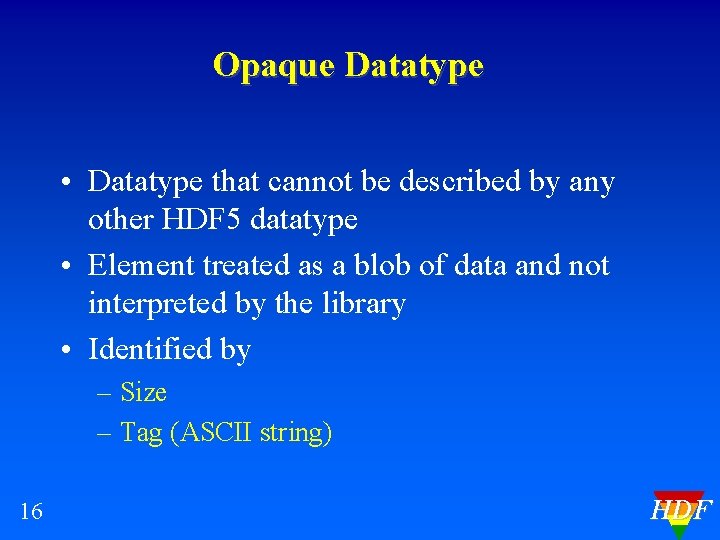 Opaque Datatype

• Datatype that cannot be described by any other HDF5 datatype

• Element treated as a blob of data and not interpreted by the library

• Identified by

– Size

– Tag (ASCII string)

16

HDF